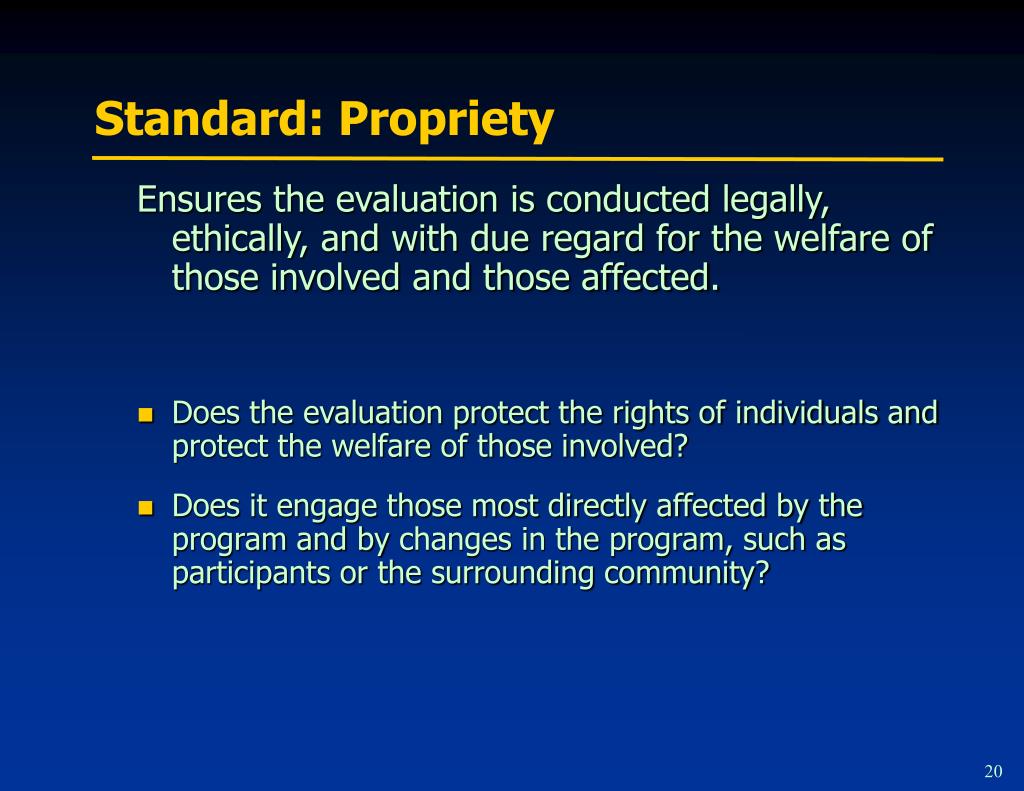 Standard: Propriety

Ensures the evaluation is conducted legally, ethically, and with due regard for the welfare of those involved and those affected.

- Does the evaluation protect the rights of individuals and protect the welfare of those involved?
- Does it engage those most directly affected by the program and by changes in the program, such as participants or the surrounding community?

20